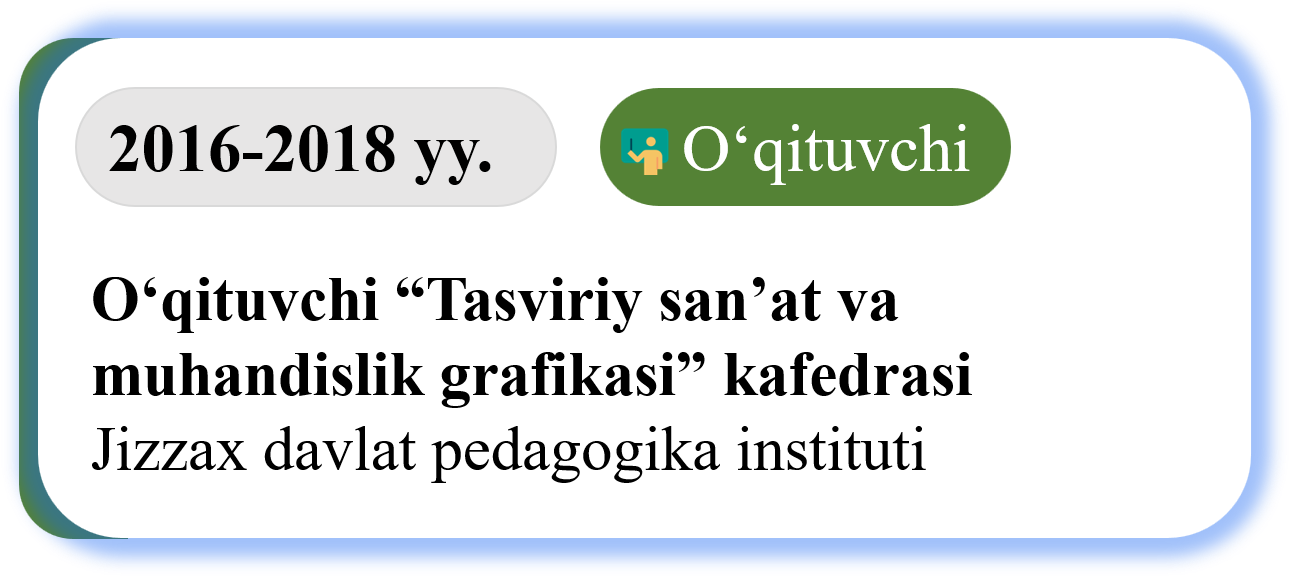 2016-2018 yy.

O‘qituvchi

O‘qituvchi “Tasviriy san’at va muhandislik grafikasi” kafedrasi
Jizzax davlat pedagogika instituti